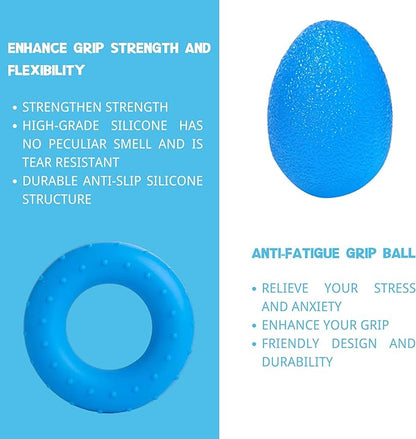 ENHANCE GRIP STRENGTH AND FLEXIBILITY

• STRENGTHEN STRENGTH
• HIGH-GRADE SILICONE HAS NO PECULIAR SMELL AND IS TEAR RESISTANT
• DURABLE ANTI-SLIP SILICONE STRUCTURE

ANTI-FATIGUE GRIP BALL

• RELIEVE YOUR STRESS AND ANXIETY
• ENHANCE YOUR GRIP
• FRIENDLY DESIGN AND DURABILITY